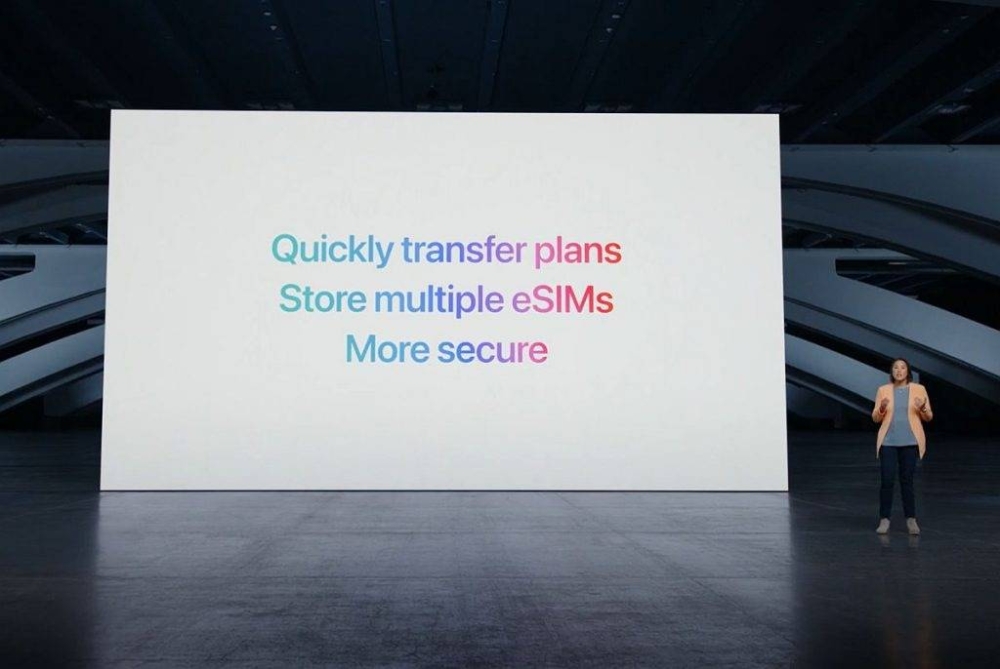 Quickly transfer plans
Store multiple eSIMs
More secure